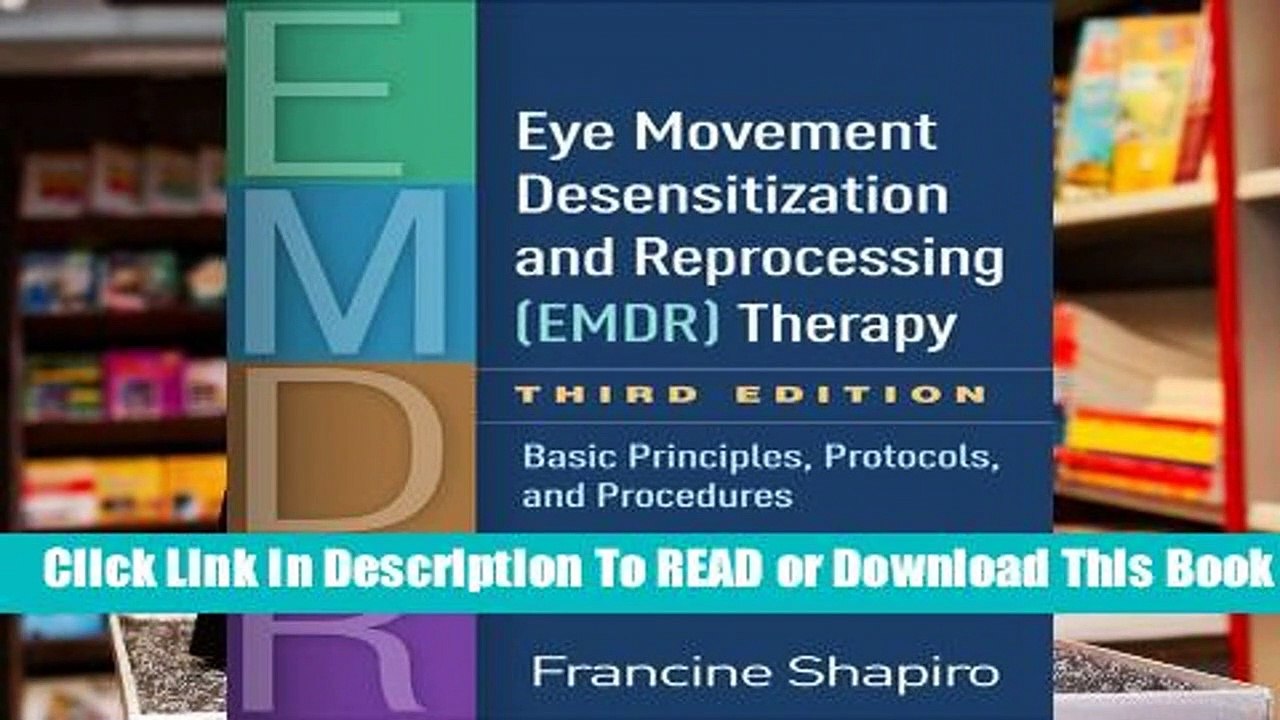 E
M
D
R

Eye Movement Desensitization and Reprocessing (EMDR) Therapy

THIRD EDITION

Basic Principles, Protocols, and Procedures

Click Link In Description To READ or Download This Book

Francine Shapiro